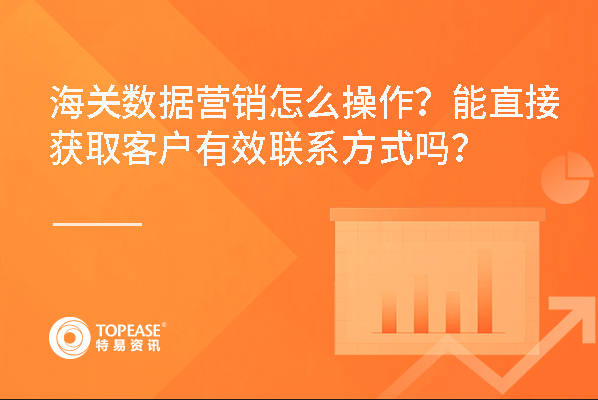 海关数据营销怎么操作？能直接获取客户有效联系方式吗？

TOPEASE®
特易资讯